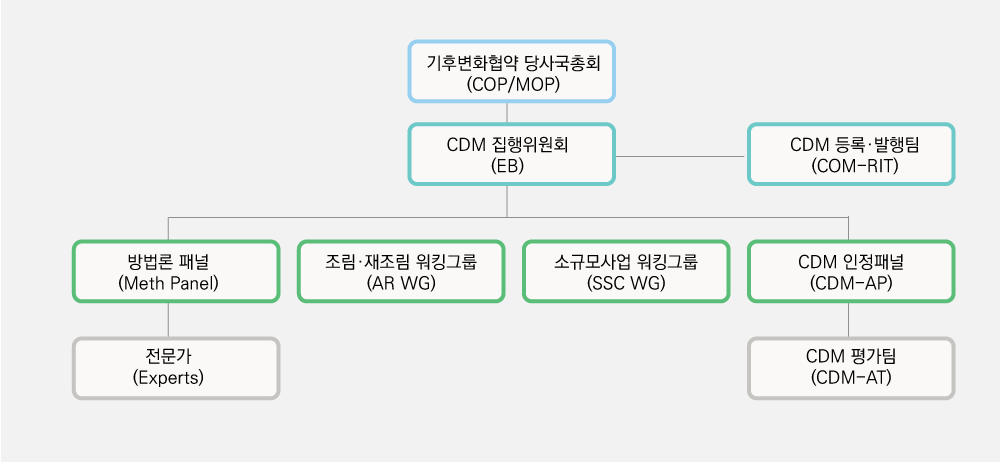 기후변화협약 당사국총회
(COP/MOP)

CDM 집행위원회
(EB)

CDM 등록·발행팀
(COM-RIT)

방법론 패널
(Meth Panel)

조림·재조림 워킹그룹
(AR WG)

소규모사업 워킹그룹
(SSC WG)

CDM 인정패널
(CDM-AP)

전문가
(Experts)

CDM 평가팀
(CDM-AT)